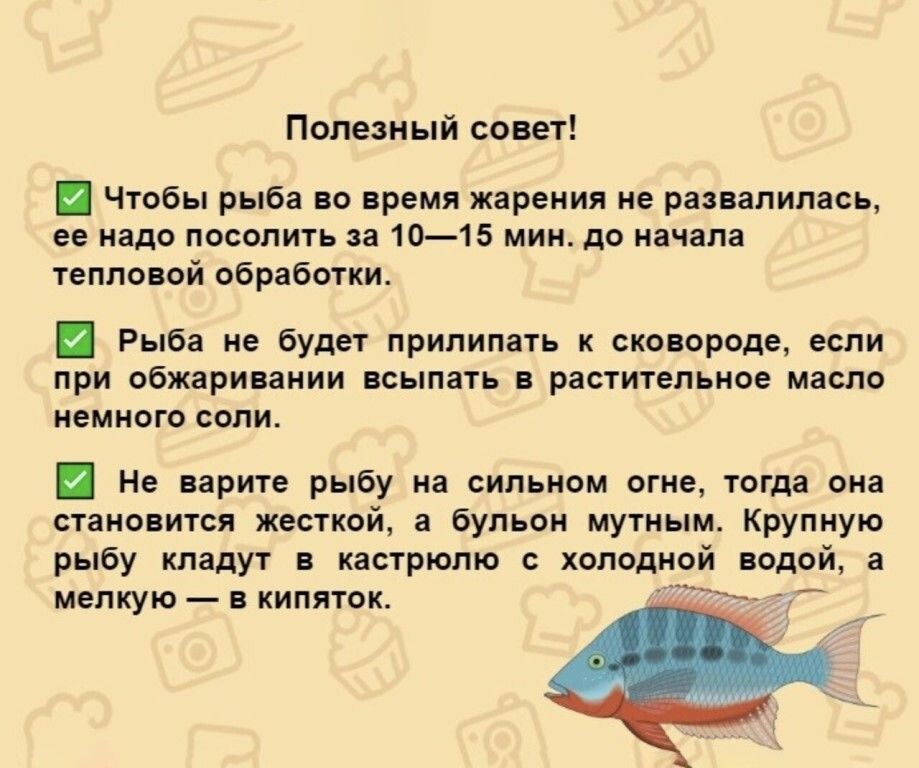 Полезный совет!

✅ Чтобы рыба во время жарения не развалилась, ее надо посолить за 10—15 мин. до начала тепловой обработки.

✅ Рыба не будет прилипать к сковороде, если при обжаривании всыпать в растительное масло немного соли.

✅ Не варите рыбу на сильном огне, тогда она становится жесткой, а бульон мутным. Крупную рыбу кладут в кастрюлю с холодной водой, а мелкую — в кипяток.